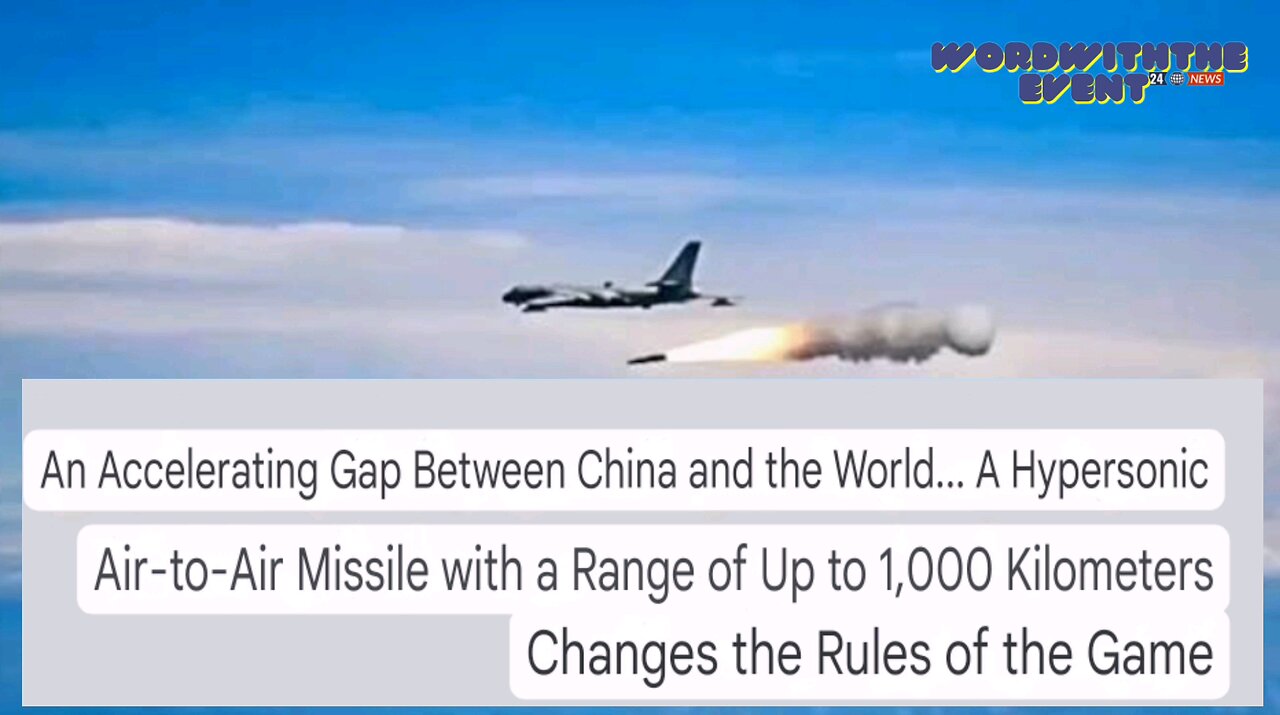 WORDWITHTHE EVENT 24 NEWS

An Accelerating Gap Between China and the World... A Hypersonic Air-to-Air Missile with a Range of Up to 1,000 Kilometers Changes the Rules of the Game